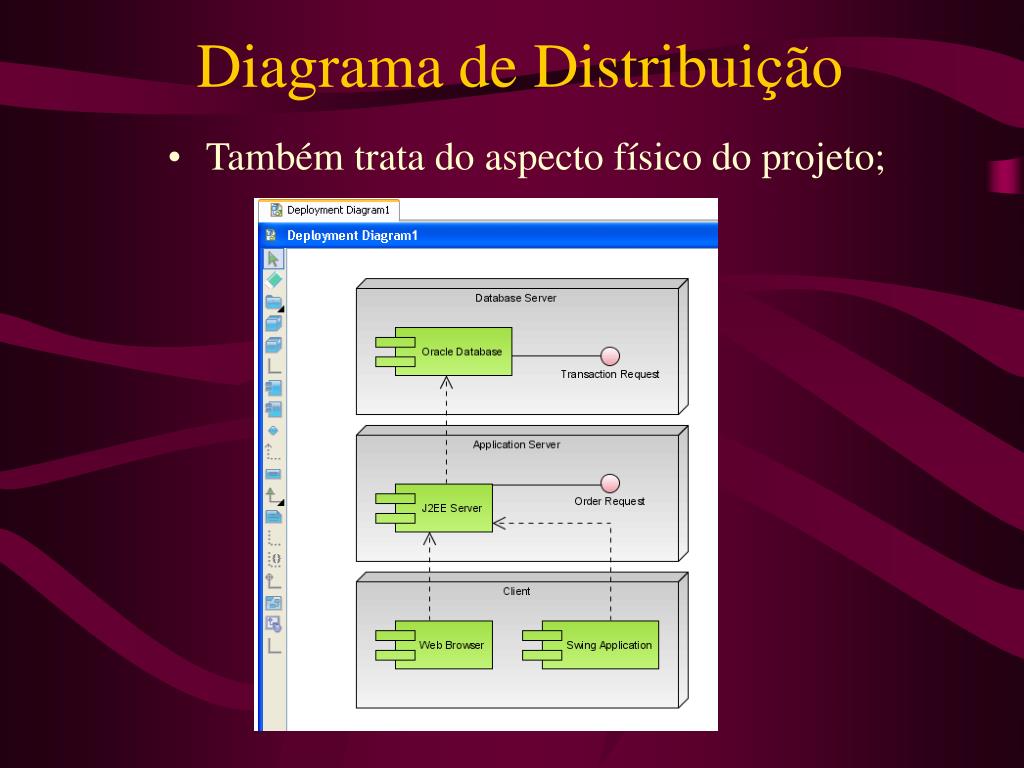 Diagrama de Distribuição

• Também trata do aspecto físico do projeto;

Deployment Diagram1

Deployment Diagram1

Database Server

Oracle Database

Transaction Request

Application Server

J2EE Server

Order Request

Client

Web Browser

Swing Application